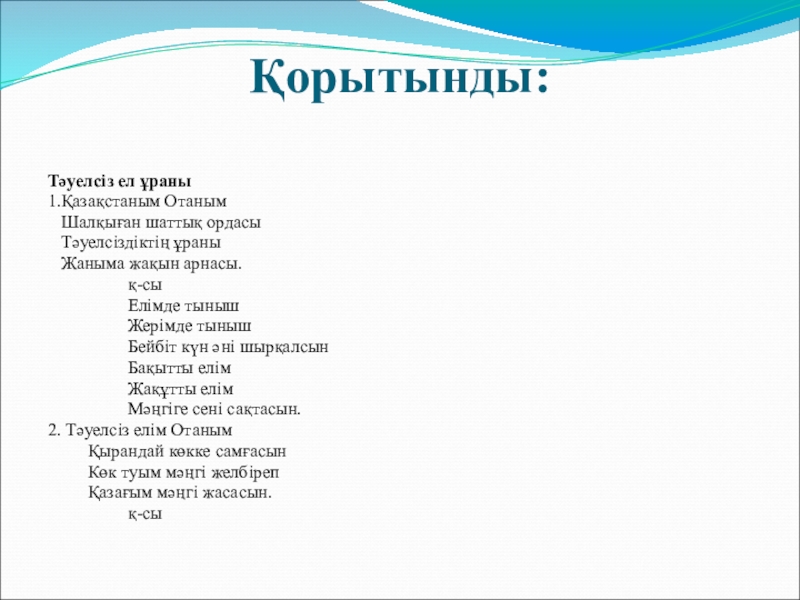 Қорытынды:

Тәуелсіз ел ұраны
1.Қазақстаным Отаным
Шалқыған шаттық ордасы
Тәуелсіздіктің ұраны
Жаныма жақын арнасы.
қ-сы
Елімде тыныш
Жерімде тыныш
Бейбіт күн әні шырқалсын
Бақытты елім
Жақұтты елім
Мәңгіге сені сақтасын.
2. Тәуелсіз елім Отаным
Қырандай көкке самғасын
Көк туым мәңгі желбіреп
Қазағым мәңгі жасасын.
қ-сы